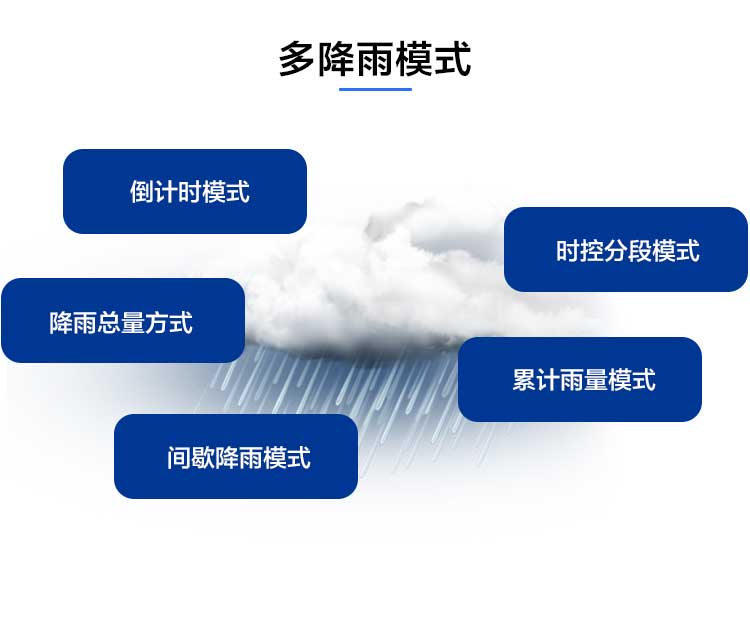 多降雨模式

倒计时模式

时控分段模式

降雨总量方式

累计雨量模式

间歇降雨模式